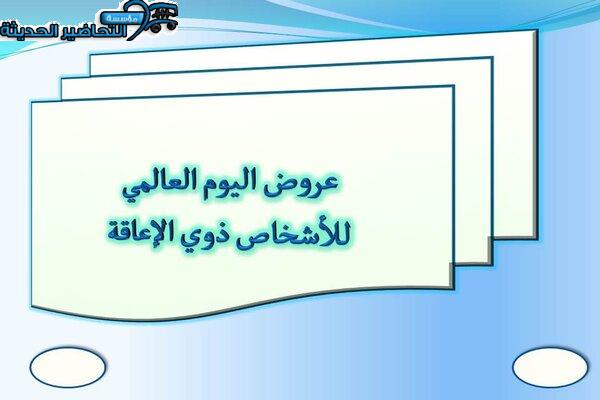 مؤسسة التحاضير الحديثة

عروض اليوم العالمي للأشخاص ذوي الإعاقة